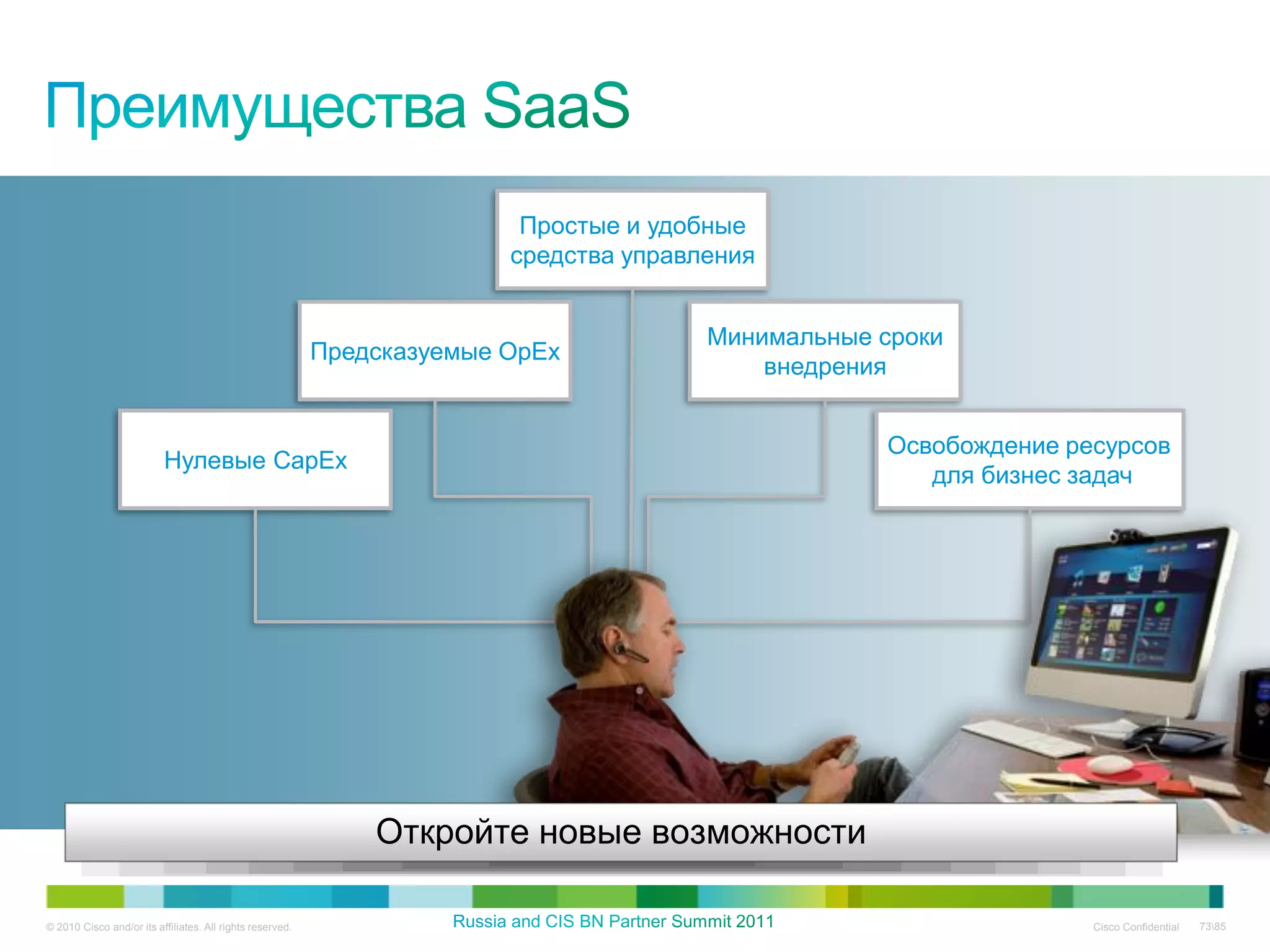 Преимущества SaaS

Простые и удобные средства управления

Предсказуемые OpEx

Минимальные сроки внедрения

Нулевые CapEx

Освобождение ресурсов для бизнес задач

Откройте новые возможности

© 2010 Cisco and/or its affiliates. All rights reserved.

Russia and CIS BN Partner Summit 2011

Cisco Confidential

73\85